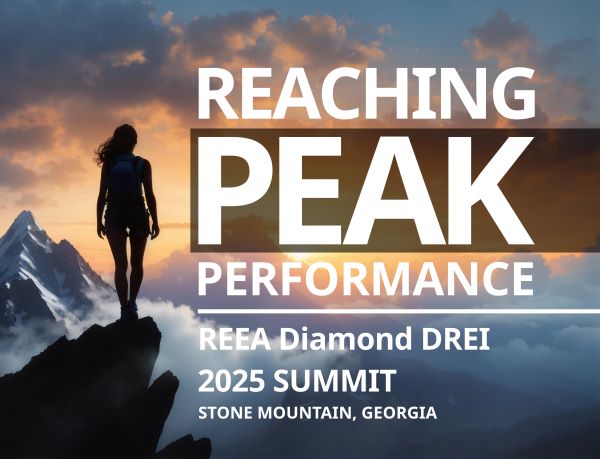 REACHING
PEAK
PERFORMANCE

REEA Diamond DREI
2025 SUMMIT
STONE MOUNTAIN, GEORGIA